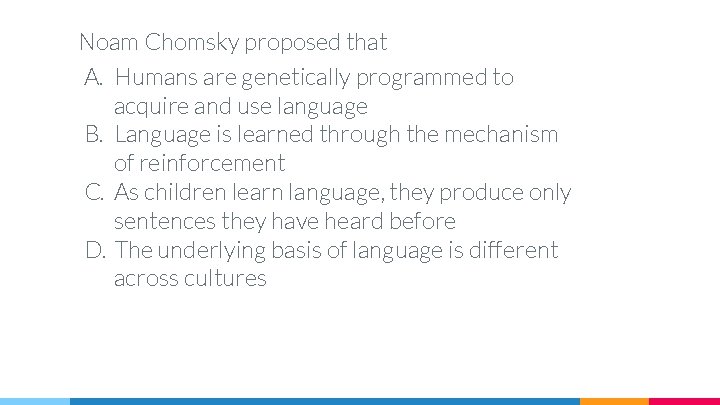 Noam Chomsky proposed that

A. Humans are genetically programmed to acquire and use language
B. Language is learned through the mechanism of reinforcement
C. As children learn language, they produce only sentences they have heard before
D. The underlying basis of language is different across cultures